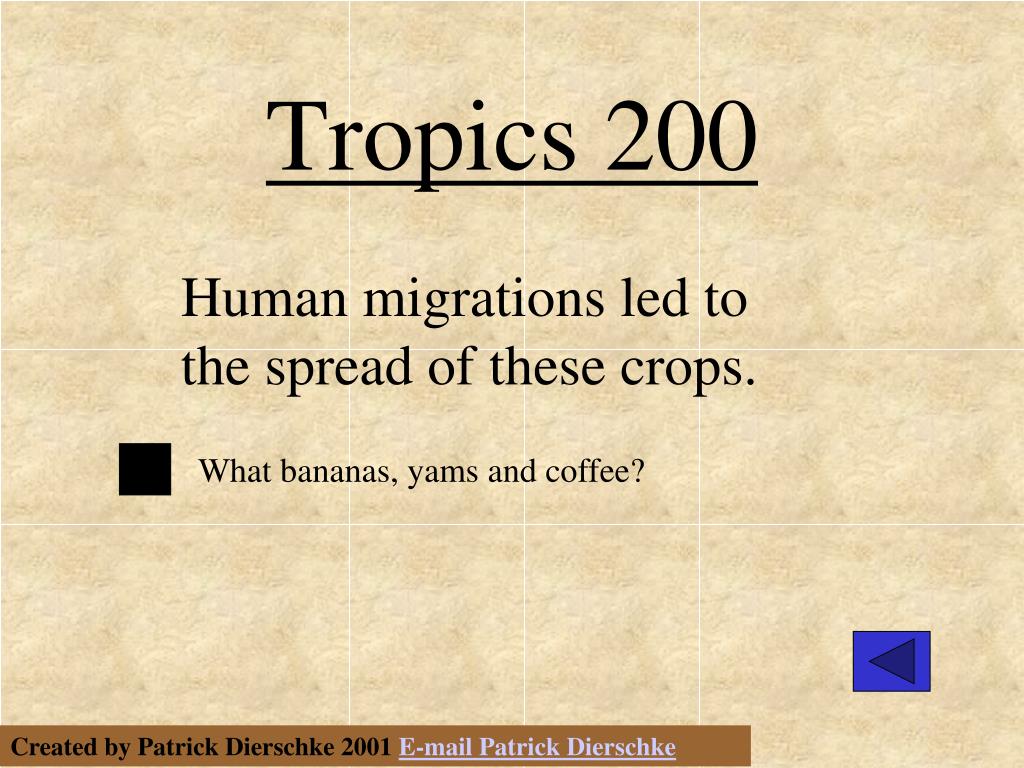 Tropics 200

Human migrations led to the spread of these crops.

What bananas, yams and coffee?

Created by Patrick Dierschke 2001 E-mail Patrick Dierschke